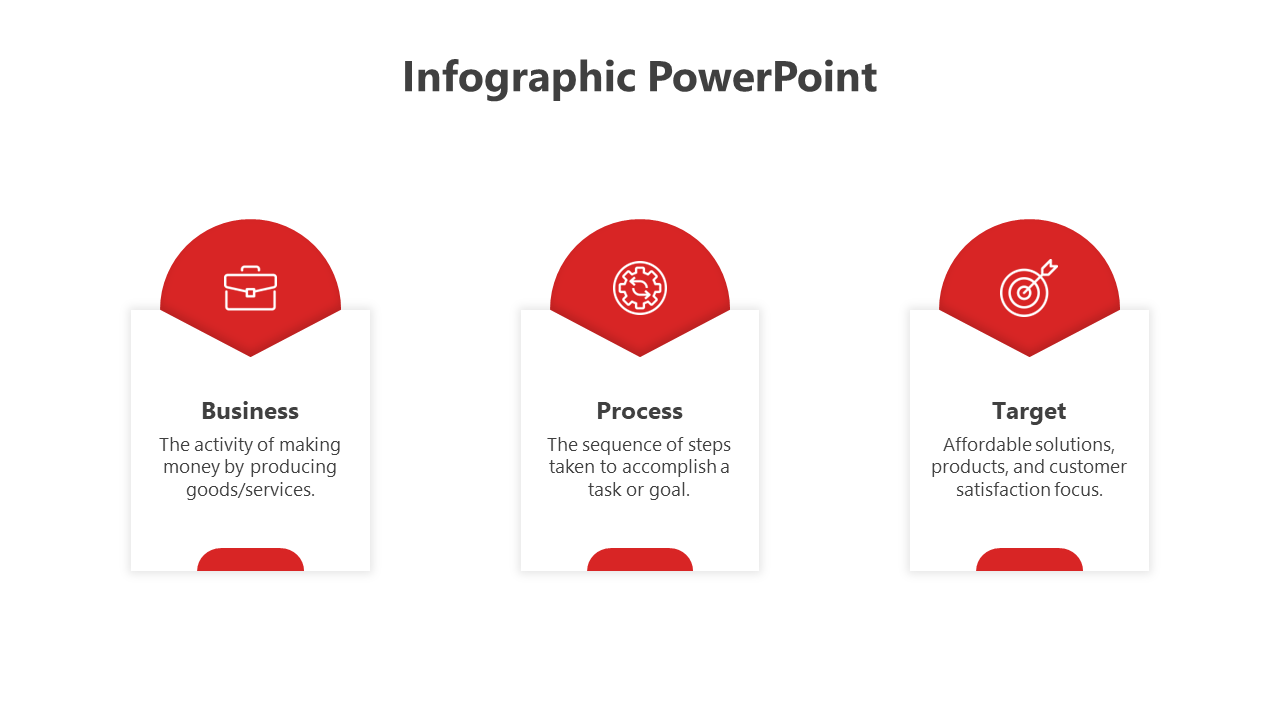 Infographic PowerPoint

Business
The activity of making money by producing goods/services.

Process
The sequence of steps taken to accomplish a task or goal.

Target
Affordable solutions, products, and customer satisfaction focus.